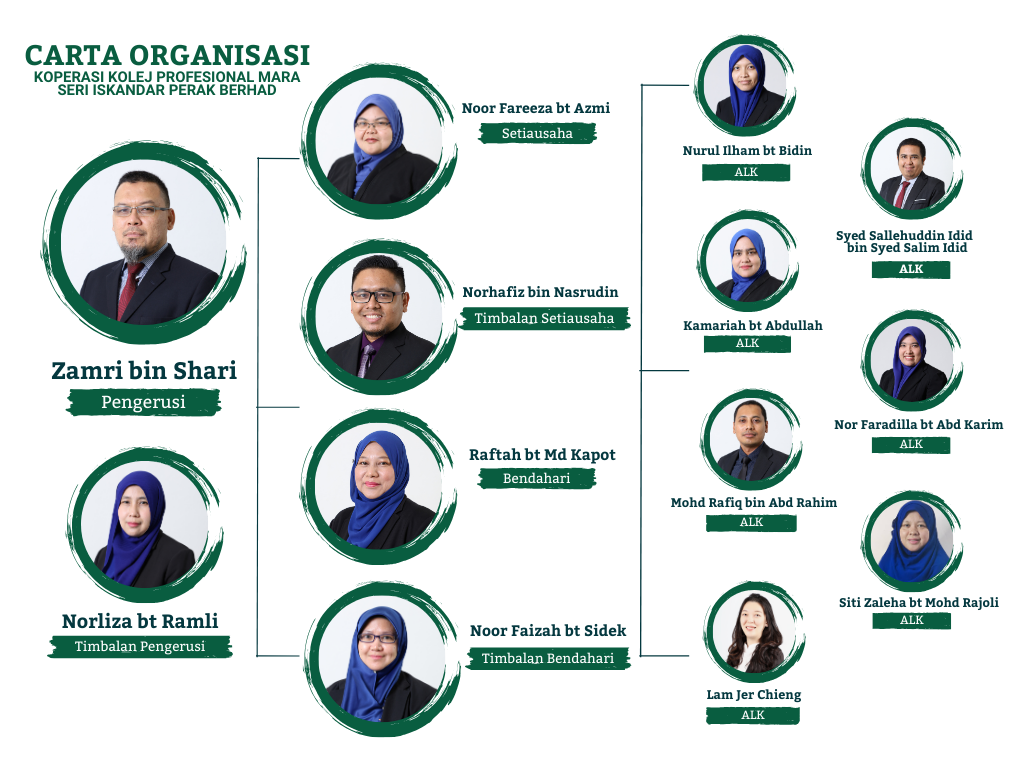 CARTA ORGANISASI
KOPERASI KOLEJ PROFESIONAL MARA SERI ISKANDAR PERAK BERHAD

Zamri bin Shari
Pengerusi

Norliza bt Ramli
Timbalan Pengerusi

Noor Fareeza bt Azmi
Setiausaha

Norhafiz bin Nasrudin
Timbalan Setiausaha

Raftah bt Md Kapot
Bendahari

Noor Faizah bt Sidek
Timbalan Bendahari

Nurul Ilham bt Bidin
ALK

Kamariah bt Abdullah
ALK

Mohd Rafiq bin Abd Rahim
ALK

Lam Jer Chieng
ALK

Syed Sallehuddin Idid bin Syed Salim Idid
ALK

Nor Faradilla bt Abd Karim
ALK

Siti Zaleha bt Mohd Rajoli
ALK